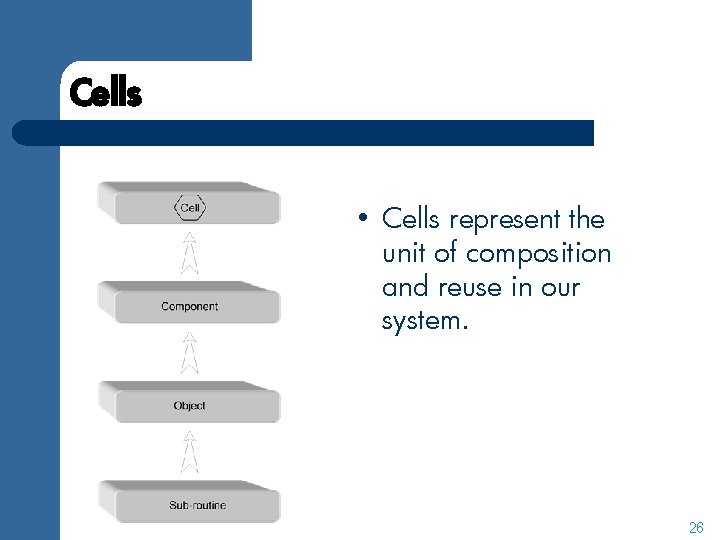 Cells

Cell

Component

Object

Sub-routine

• Cells represent the unit of composition and reuse in our system.

26